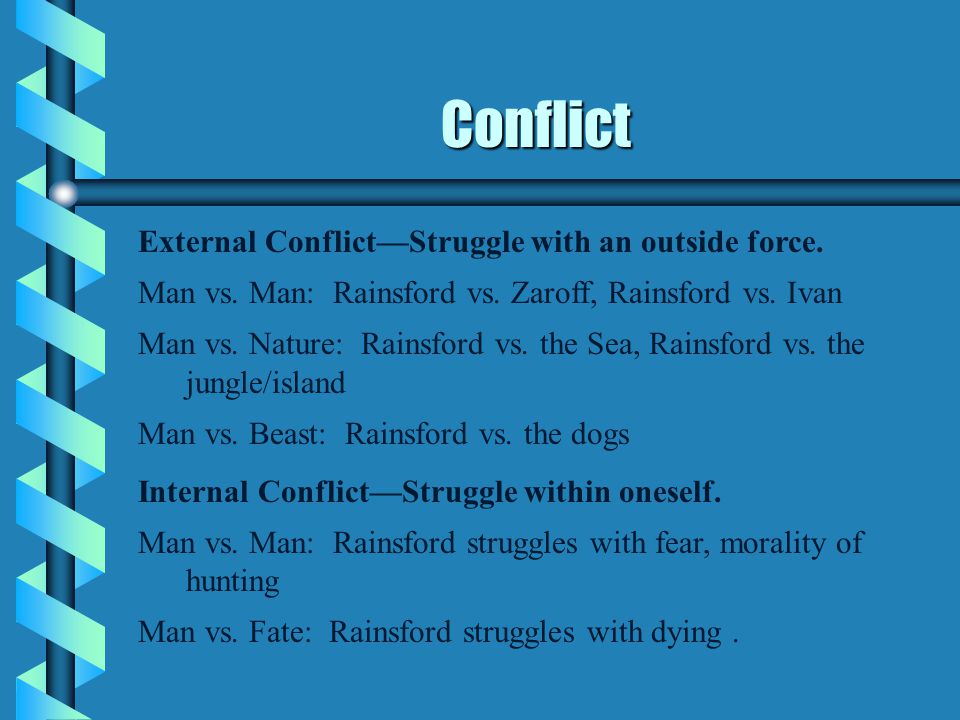 Conflict

External Conflict—Struggle with an outside force.

Man vs. Man: Rainsford vs. Zaroff, Rainsford vs. Ivan

Man vs. Nature: Rainsford vs. the Sea, Rainsford vs. the jungle/island

Man vs. Beast: Rainsford vs. the dogs

Internal Conflict—Struggle within oneself.

Man vs. Man: Rainsford struggles with fear, morality of hunting

Man vs. Fate: Rainsford struggles with dying .